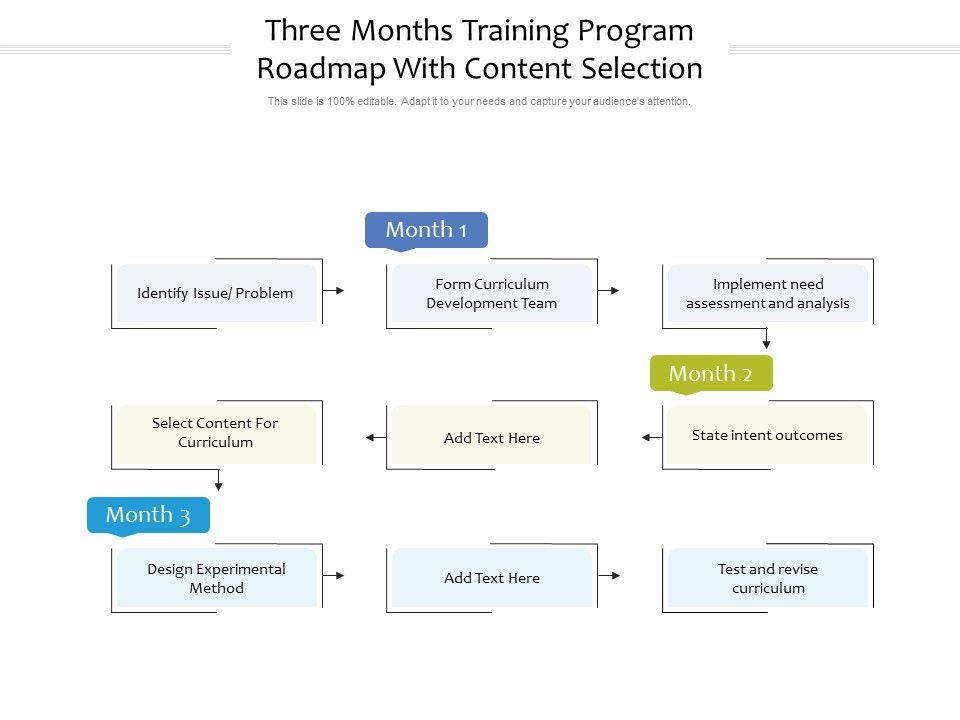 Three Months Training Program Roadmap With Content Selection

This slide is 100% editable. Adapt it to your needs and capture your audience's attention.

Month 1

Identify Issue/ Problem

Form Curriculum Development Team

Implement need assessment and analysis

Month 2

State intent outcomes

Add Text Here

Select Content For Curriculum

Month 3

Design Experimental Method

Add Text Here

Test and revise curriculum